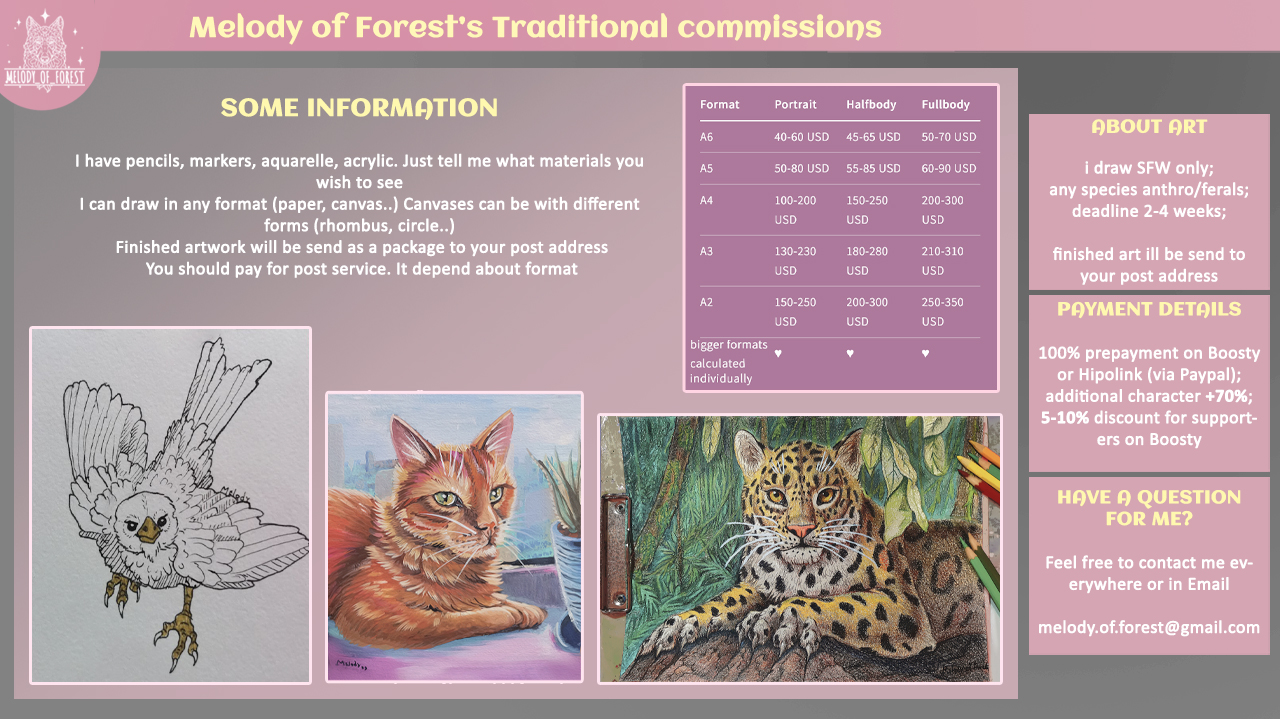 MELODY OF FOREST

Melody of Forest's Traditional commissions

SOME INFORMATION

I have pencils, markers, aquarelle, acrylic. Just tell me what materials you wish to see
I can draw in any format (paper, canvas..) Canvases can be with different forms (rhombus, circle..)
Finished artwork will be send as a package to your post address
You should pay for post service. It depend about format

| Format | Portrait | Halfbody | Fullbody |
|---|---|---|---|
| A6 | 40-60 USD | 45-65 USD | 50-70 USD |
| A5 | 50-80 USD | 55-85 USD | 60-90 USD |
| A4 | 100-200 USD | 150-250 USD | 200-300 USD |
| A3 | 130-230 USD | 180-280 USD | 210-310 USD |
| A2 | 150-250 USD | 200-300 USD | 250-350 USD |
| bigger formats calculated individually | ♥ | ♥ | ♥ |

ABOUT ART

i draw SFW only;
any species anthro/ferals;
deadline 2-4 weeks;

finished art ill be send to your post address

PAYMENT DETAILS

100% prepayment on Boosty or Hipolink (via Paypal);
additional character +70%;
5-10% discount for supporters on Boosty

HAVE A QUESTION FOR ME?

Feel free to contact me everywhere or in Email

melody.of.forest@gmail.com